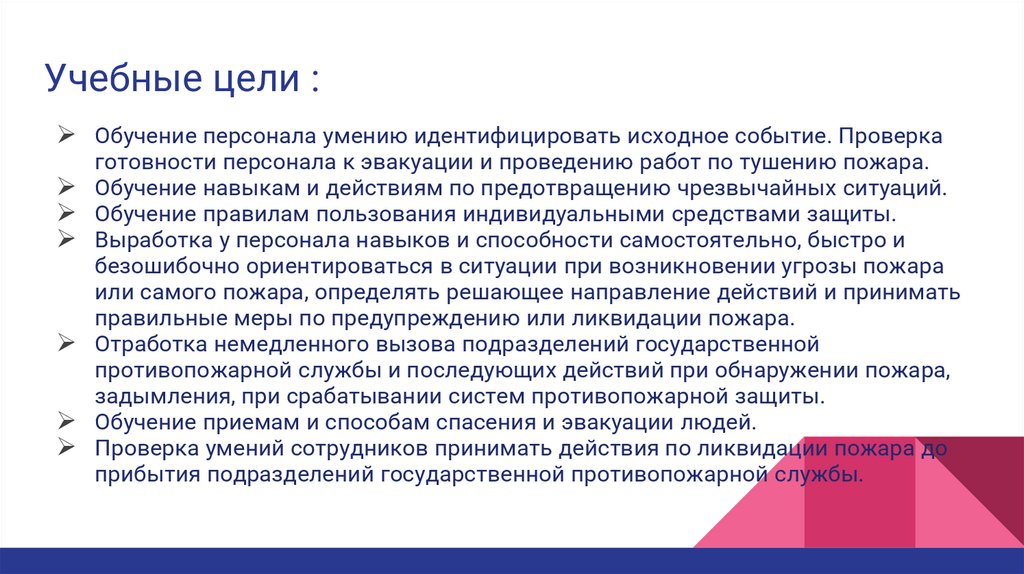 Учебные цели :

➢ Обучение персонала умению идентифицировать исходное событие. Проверка готовности персонала к эвакуации и проведению работ по тушению пожара.
➢ Обучение навыкам и действиям по предотвращению чрезвычайных ситуаций.
➢ Обучение правилам пользования индивидуальными средствами защиты.
➢ Выработка у персонала навыков и способности самостоятельно, быстро и безошибочно ориентироваться в ситуации при возникновении угрозы пожара или самого пожара, определять решающее направление действий и принимать правильные меры по предупреждению или ликвидации пожара.
➢ Отработка немедленного вызова подразделений государственной противопожарной службы и последующих действий при обнаружении пожара, задымления, при срабатывании систем противопожарной защиты.
➢ Обучение приемам и способам спасения и эвакуации людей.
➢ Проверка умений сотрудников принимать действия по ликвидации пожара до прибытия подразделений государственной противопожарной службы.